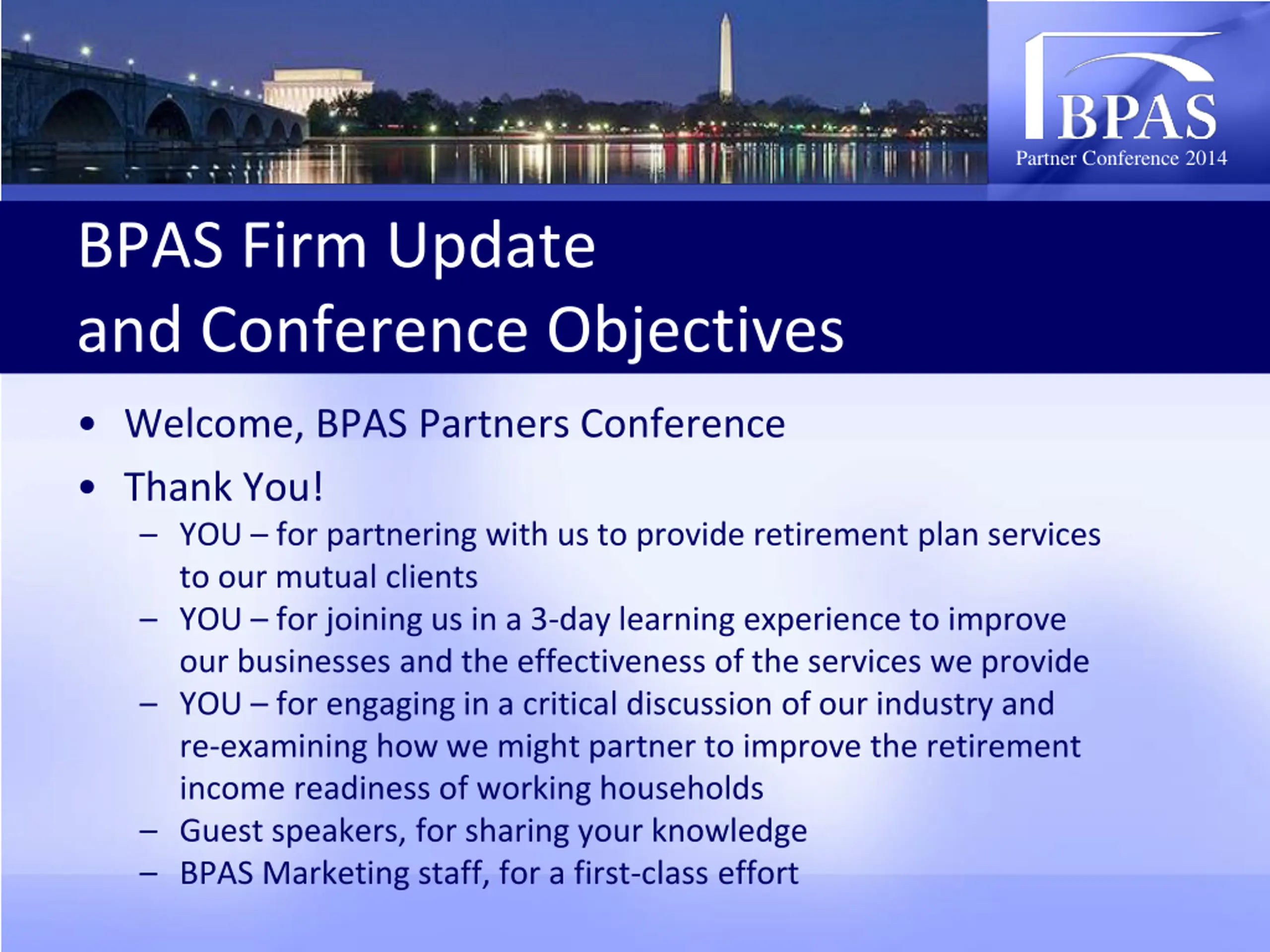 BPAS
Partner Conference 2014

BPAS Firm Update
and Conference Objectives

• Welcome, BPAS Partners Conference
• Thank You!
– YOU – for partnering with us to provide retirement plan services to our mutual clients
– YOU – for joining us in a 3-day learning experience to improve our businesses and the effectiveness of the services we provide
– YOU – for engaging in a critical discussion of our industry and re-examining how we might partner to improve the retirement income readiness of working households
– Guest speakers, for sharing your knowledge
– BPAS Marketing staff, for a first-class effort